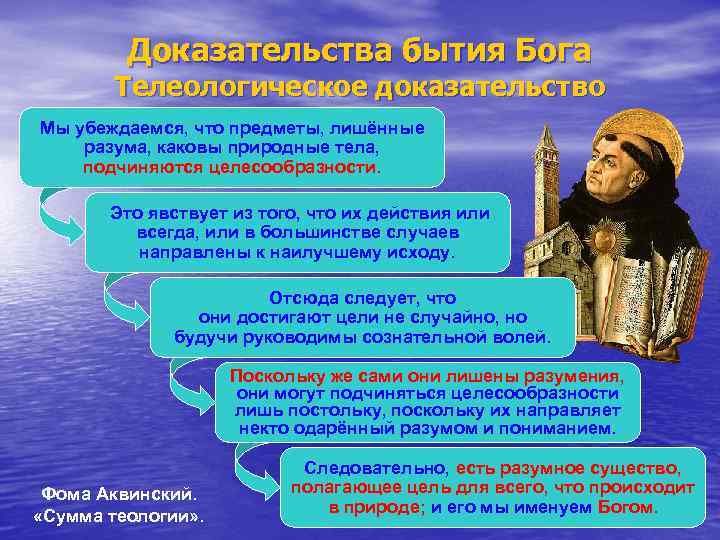 Доказательства бытия Бога
Телеологическое доказательство

Мы убеждаемся, что предметы, лишённые разума, каковы природные тела, подчиняются целесообразности.

Это явствует из того, что их действия или всегда, или в большинстве случаев направлены к наилучшему исходу.

Отсюда следует, что они достигают цели не случайно, но будучи руководимы сознательной волей.

Поскольку же сами они лишены разумения, они могут подчиняться целесообразности лишь постольку, поскольку их направляет некто одарённый разумом и пониманием.

Следовательно, есть разумное существо, полагающее цель для всего, что происходит в природе; и его мы именуем Богом.

Фома Аквинский.
«Сумма теологии».